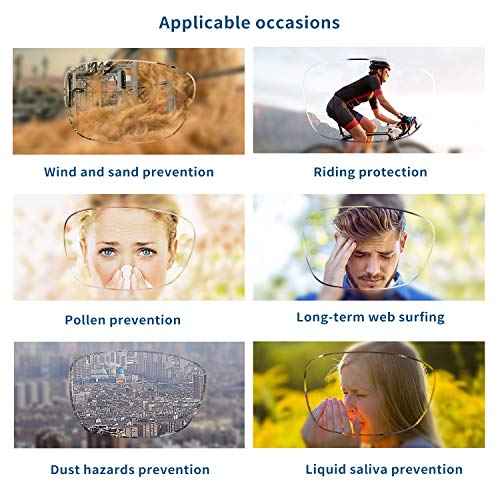 Applicable occasions

Wind and sand prevention

Riding protection

Pollen prevention

Long-term web surfing

Dust hazards prevention

Liquid saliva prevention